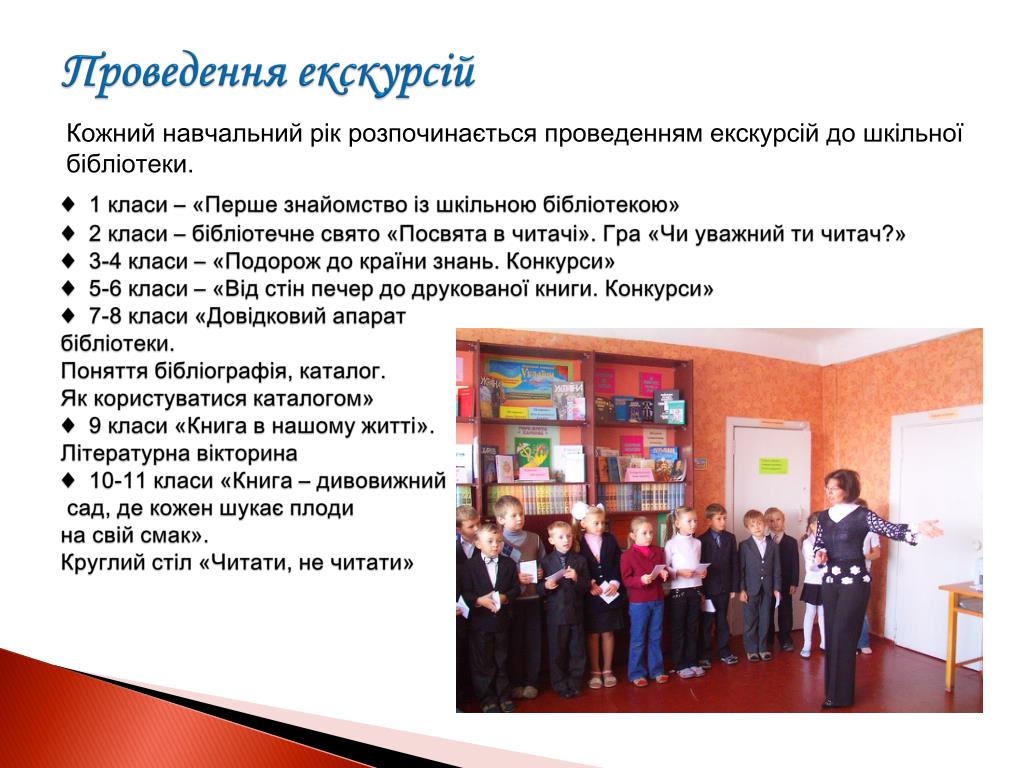 Проведення екскурсій

Кожний навчальний рік розпочинається проведенням екскурсій до шкільної бібліотеки.

♦ 1 класи – «Перше знайомство із шкільною бібліотекою»
♦ 2 класи – бібліотечне свято «Посвята в читачі». Гра «Чи уважний ти читач?»
♦ 3-4 класи – «Подорож до країни знань. Конкурси»
♦ 5-6 класи – «Від стін печер до друкованої книги. Конкурси»
♦ 7-8 класи «Довідковий апарат бібліотеки. Поняття бібліографія, каталог. Як користуватися каталогом»
♦ 9 класи «Книга в нашому житті». Літературна вікторина
♦ 10-11 класи «Книга – дивовижний сад, де кожен шукає плоди на свій смак». Круглий стіл «Читати, не читати»